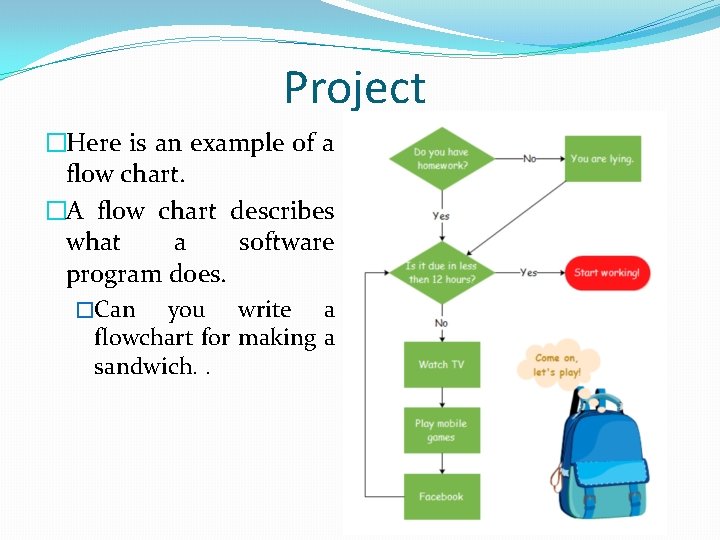 Project

□Here is an example of a flow chart.

□A flow chart describes what a software program does.

□Can you write a flowchart for making a sandwich. .

Do you have homework?

No

You are lying.

Yes

Is it due in less then 12 hours?

Yes

Start working!

No

Watch TV

Play mobile games

Facebook

Come on, let's play!